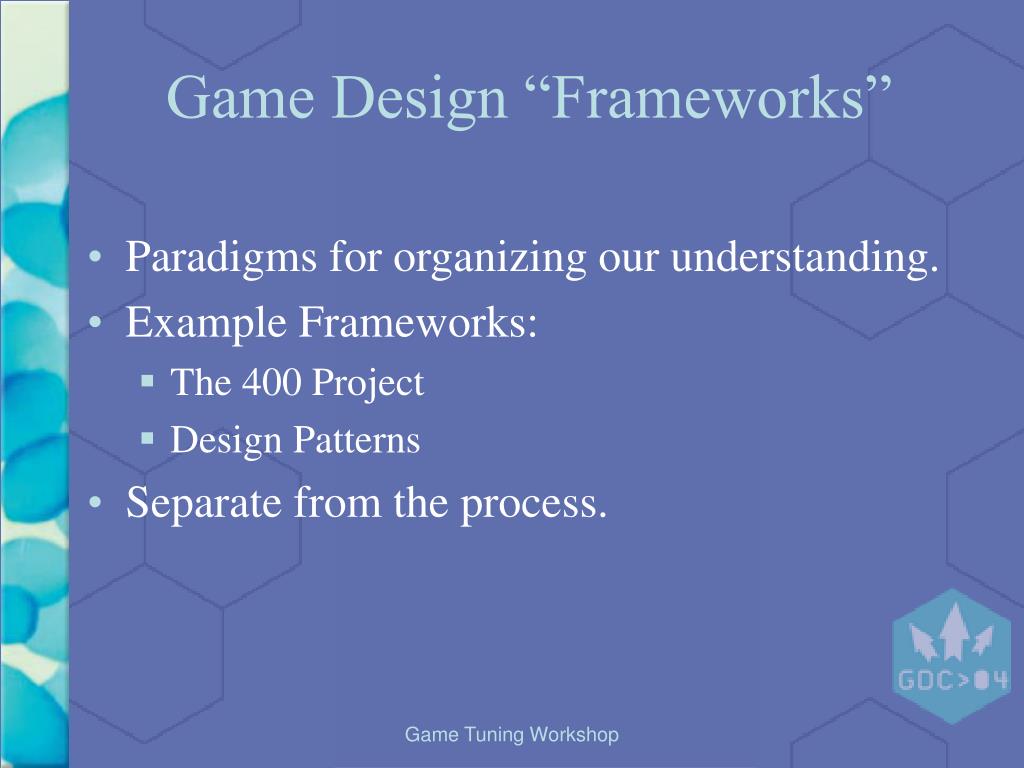 Game Design “Frameworks”

• Paradigms for organizing our understanding.
• Example Frameworks:
▪ The 400 Project
▪ Design Patterns
• Separate from the process.

GDC>04

Game Tuning Workshop